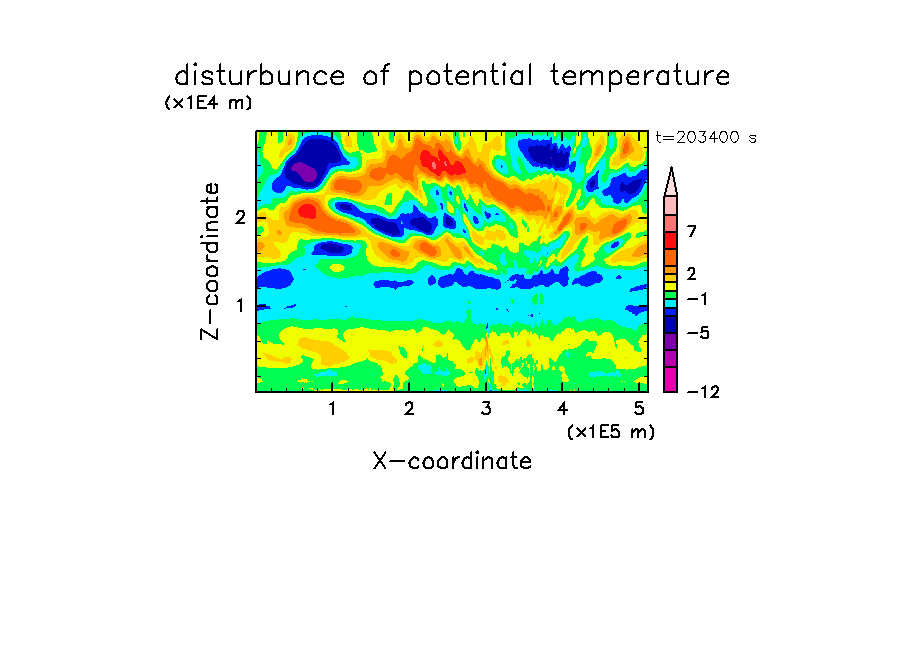 disturbunce of potential temperature
(x1E4 m)
t=203400 s
Z-coordinate
2
1
7
2
−1
−5
−12
1 2 3 4 5
(x1E5 m)
X-coordinate